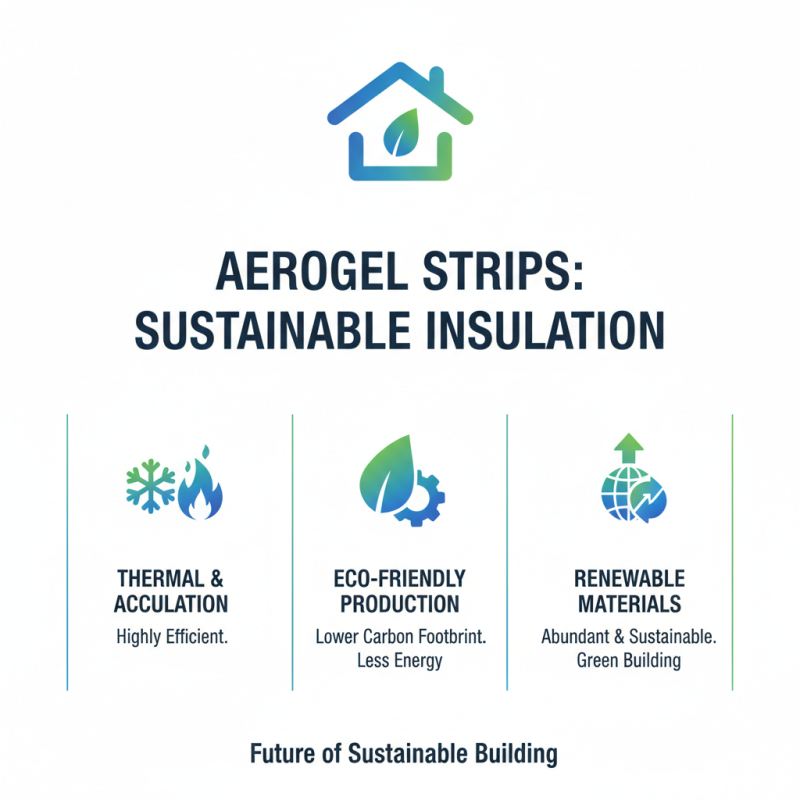 AEROGEL STRIPS: SUSTAINABLE INSULATION

THERMAL & ACCULATION
Highly Efficient.

ECO-FRIENDLY PRODUCTION
Lower Carbon Footbrint. Less Energy

RENEWABLE MATERIALS
Abundant & Sustainable. Green Building

Future of Sustainable Building